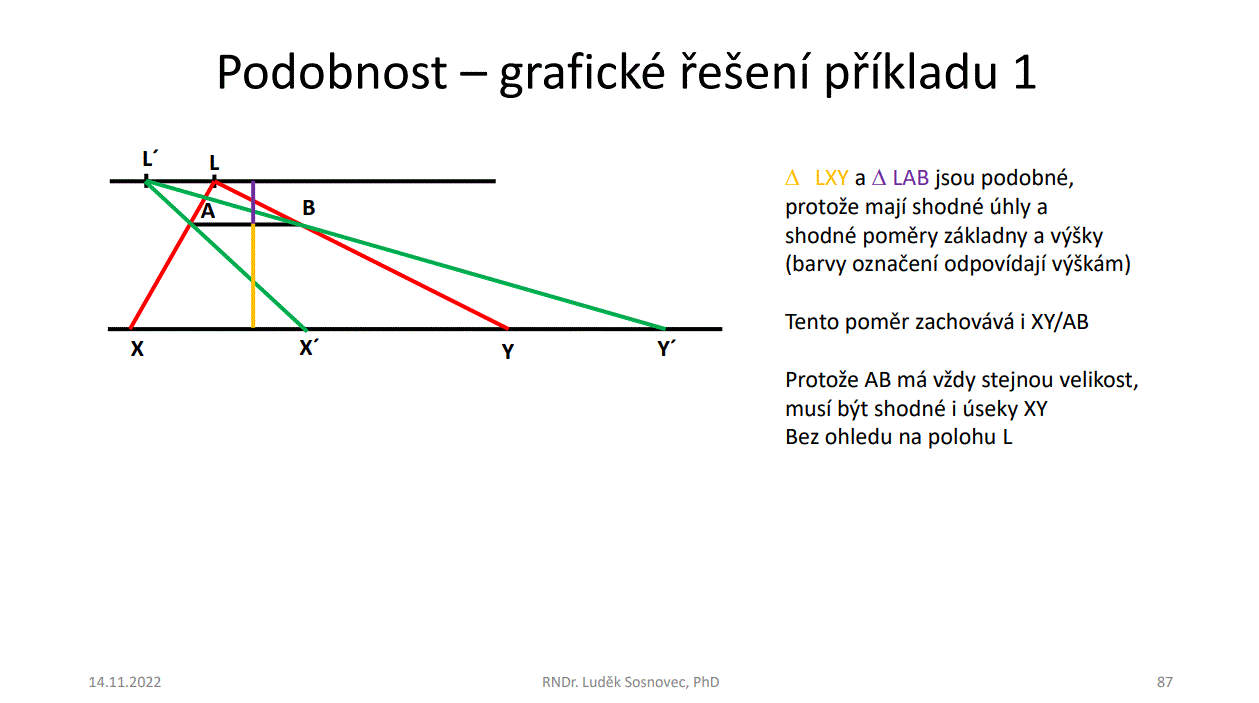 Podobnost – grafické řešení příkladu 1

L´ L

A B

X X´ Y Y´

$\Delta$ LXY a $\Delta$ LAB jsou podobné, protože mají shodné úhly a shodné poměry základny a výšky (barvy označení odpovídají výškám)

Tento poměr zachovává i XY/AB

Protože AB má vždy stejnou velikost, musí být shodné i úseky XY Bez ohledu na polohu L

14.11.2022

RNDr. Luděk Sosnovec, PhD

87